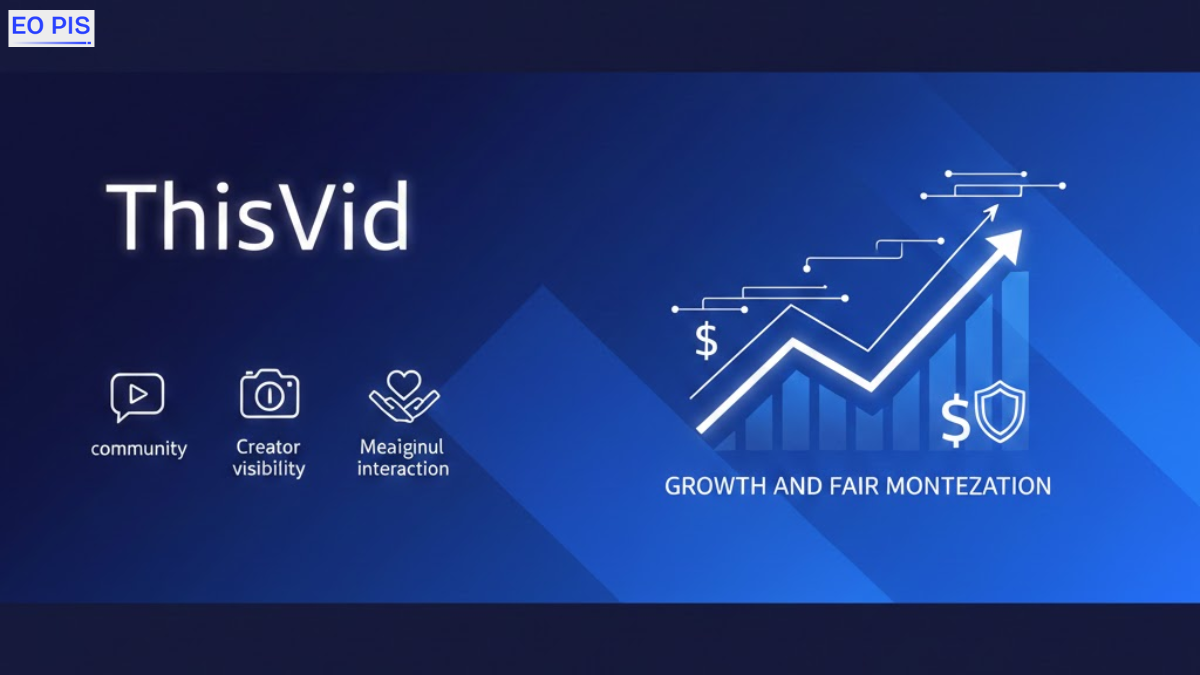 EO PIS

ThisVid

community

Creator visibility

Meaiginul interaction

$

$

GROWTH AND FAIR MONTEZATION